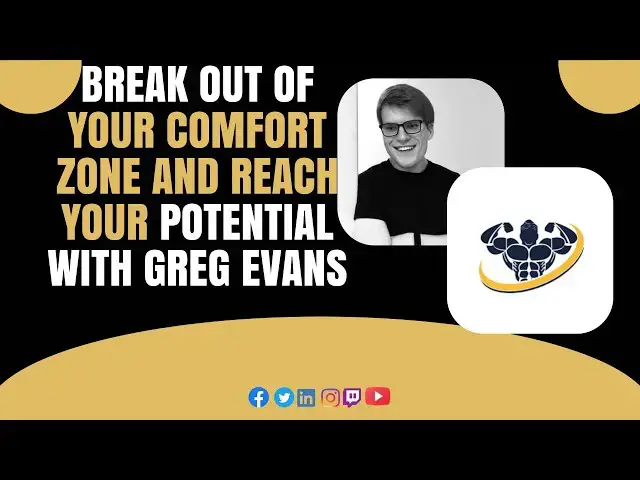 BREAK OUT OF YOUR COMFORT ZONE AND REACH YOUR POTENTIAL WITH GREG EVANS